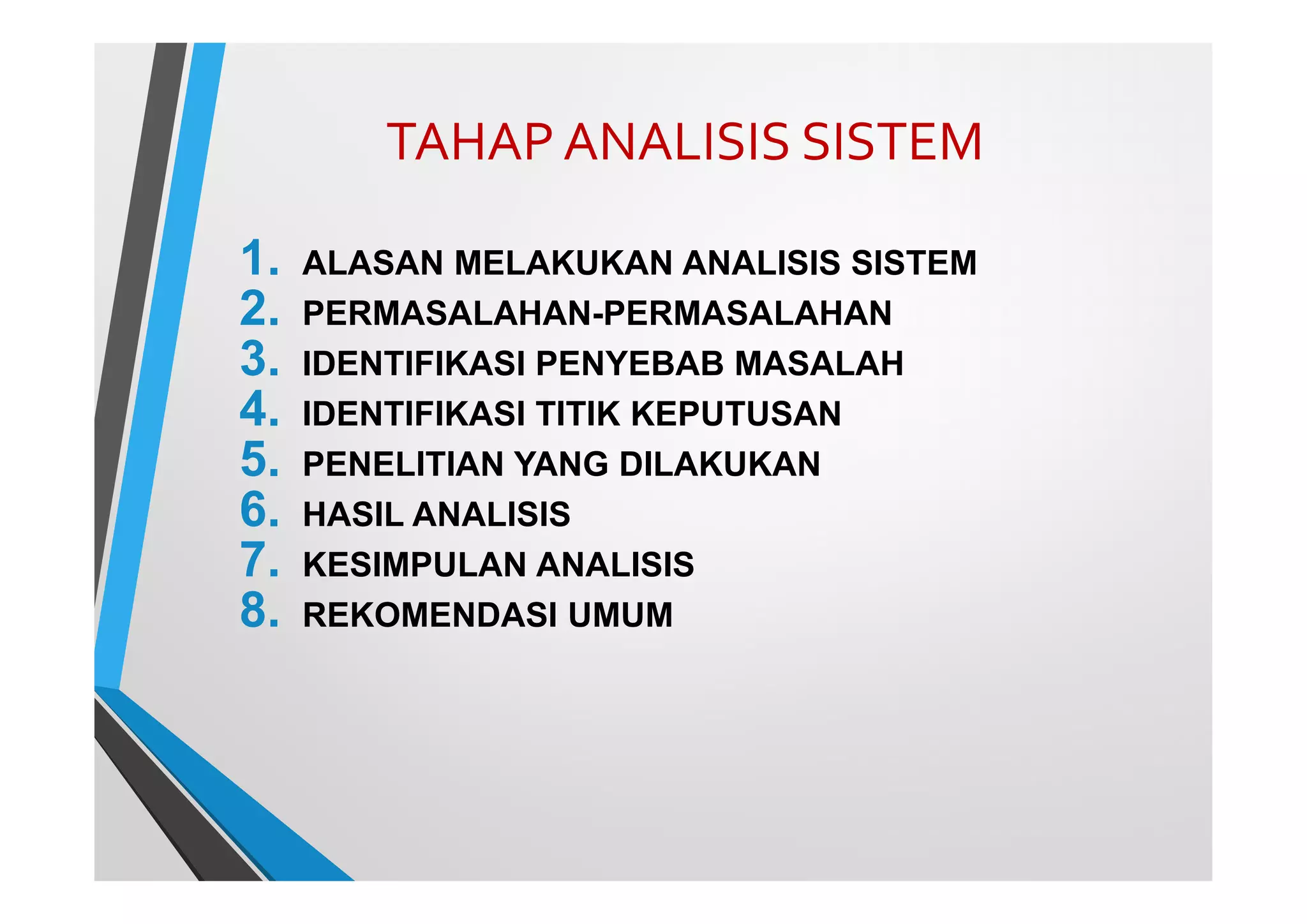 TAHAP ANALISIS SISTEM

1. ALASAN MELAKUKAN ANALISIS SISTEM
2. PERMASALAHAN-PERMASALAHAN
3. IDENTIFIKASI PENYEBAB MASALAH
4. IDENTIFIKASI TITIK KEPUTUSAN
5. PENELITIAN YANG DILAKUKAN
6. HASIL ANALISIS
7. KESIMPULAN ANALISIS
8. REKOMENDASI UMUM